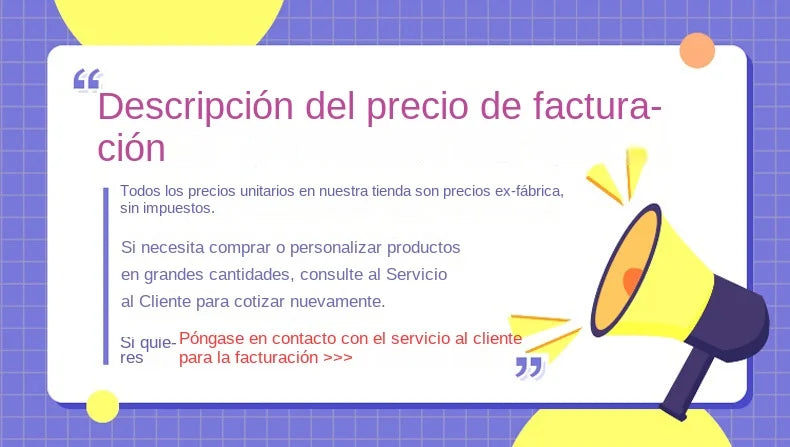 “

Descripción del precio de facturación

Todos los precios unitarios en nuestra tienda son precios ex-fábrica, sin impuestos.

Si necesita comprar o personalizar productos en grandes cantidades, consulte al Servicio al Cliente para cotizar nuevamente.

Si quieres Póngase en contacto con el servicio al cliente para la facturación >>>

”